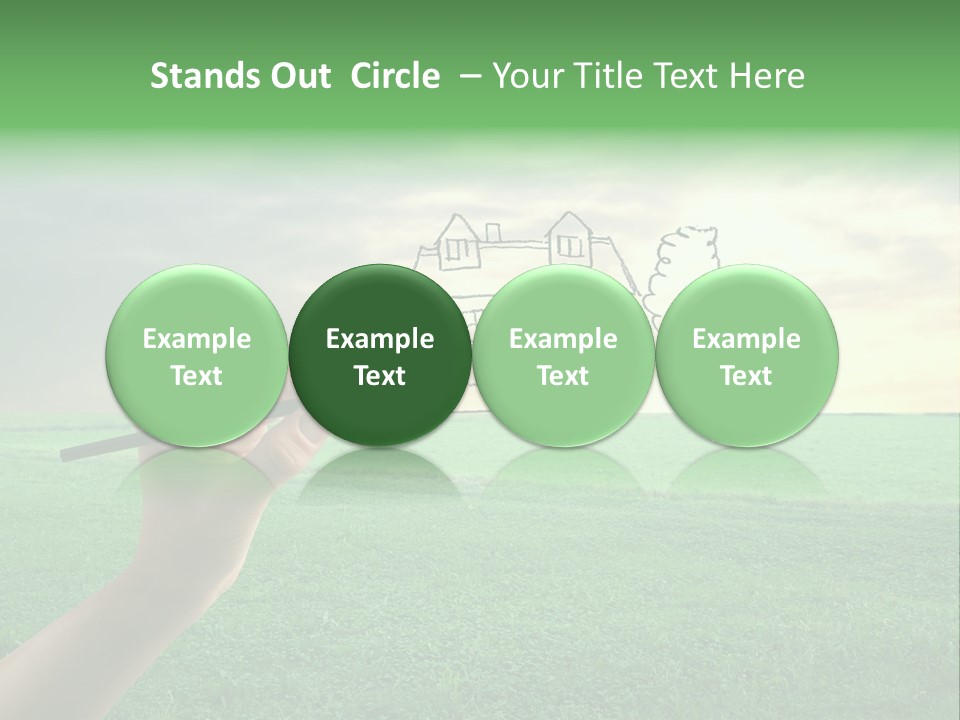 Stands Out Circle – Your Title Text Here

Example Text

Example Text

Example Text

Example Text